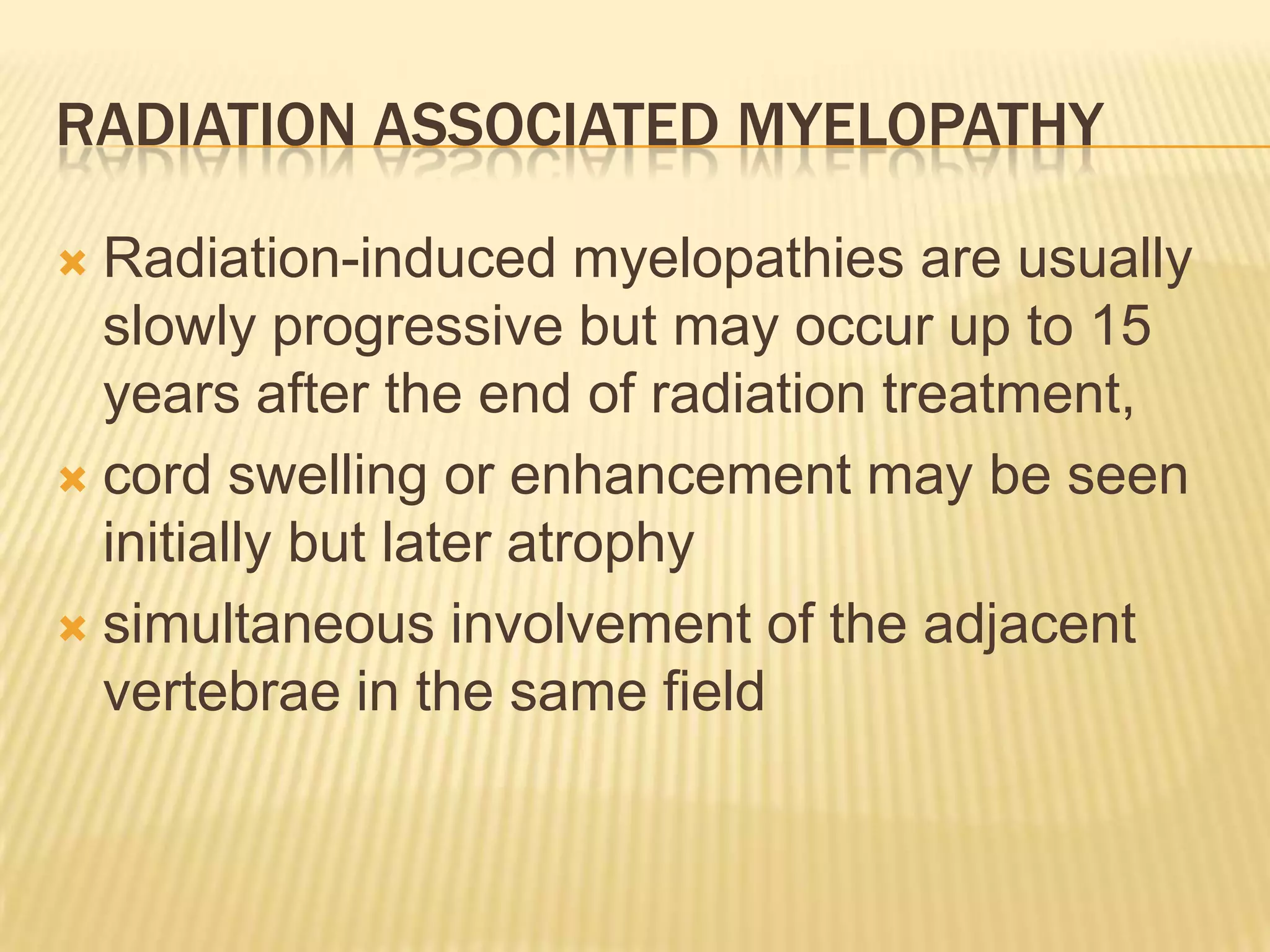 RADIATION ASSOCIATED MYELOPATHY

Radiation-induced myelopathies are usually slowly progressive but may occur up to 15 years after the end of radiation treatment,

cord swelling or enhancement may be seen initially but later atrophy

simultaneous involvement of the adjacent vertebrae in the same field